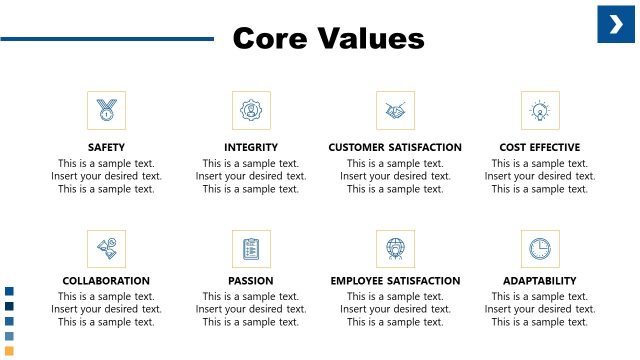 Core Values

SAFETY
This is a sample text. Insert your desired text. This is a sample text.

INTEGRITY
This is a sample text. Insert your desired text. This is a sample text.

CUSTOMER SATISFACTION
This is a sample text. Insert your desired text. This is a sample text.

COST EFFECTIVE
This is a sample text. Insert your desired text. This is a sample text.

COLLABORATION
This is a sample text. Insert your desired text. This is a sample text.

PASSION
This is a sample text. Insert your desired text. This is a sample text.

EMPLOYEE SATISFACTION
This is a sample text. Insert your desired text. This is a sample text.

ADAPTABILITY
This is a sample text. Insert your desired text. This is a sample text.